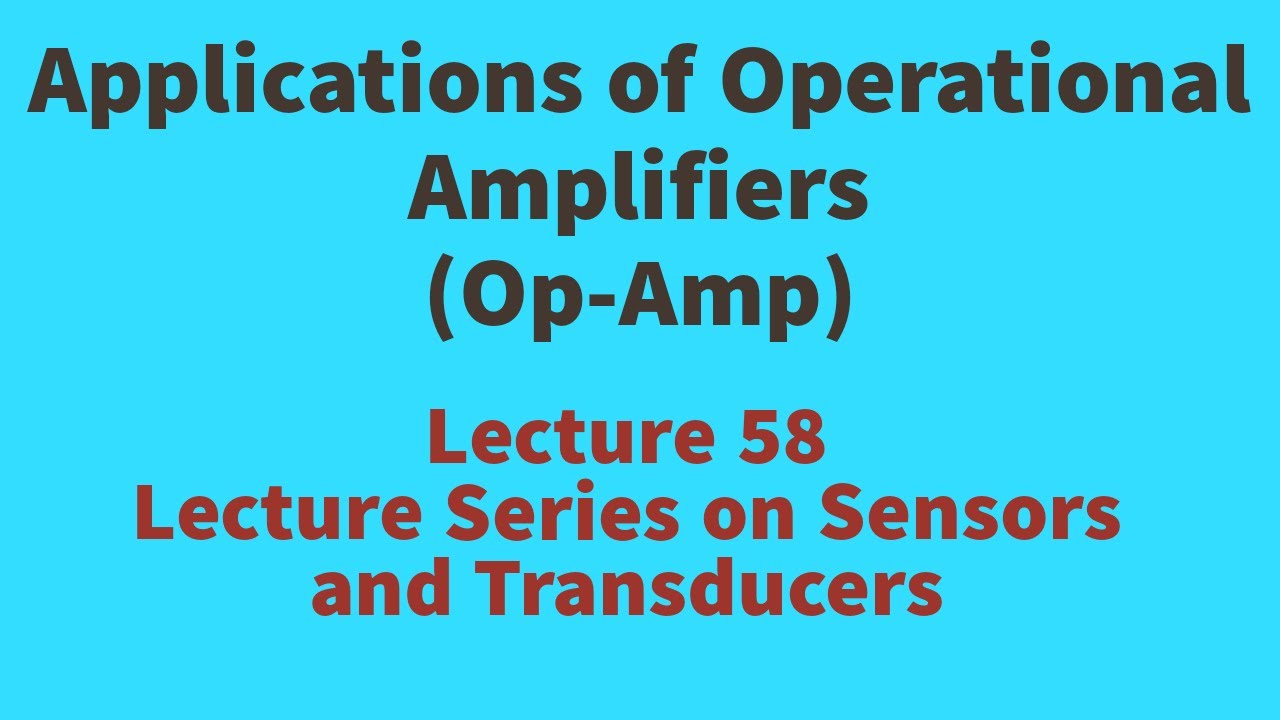 Applications of Operational Amplifiers (Op-Amp)

Lecture 58
Lecture Series on Sensors and Transducers